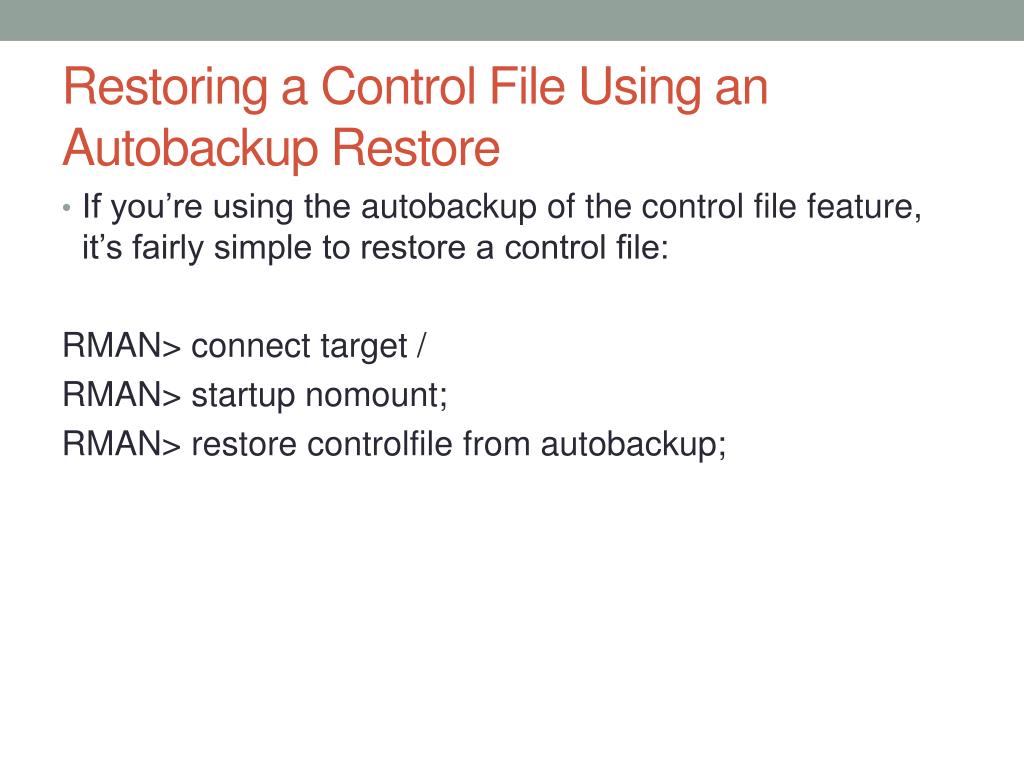 Restoring a Control File Using an Autobackup Restore

• If you’re using the autobackup of the control file feature, it’s fairly simple to restore a control file:

RMAN> connect target /
RMAN> startup nomount;
RMAN> restore controlfile from autobackup;